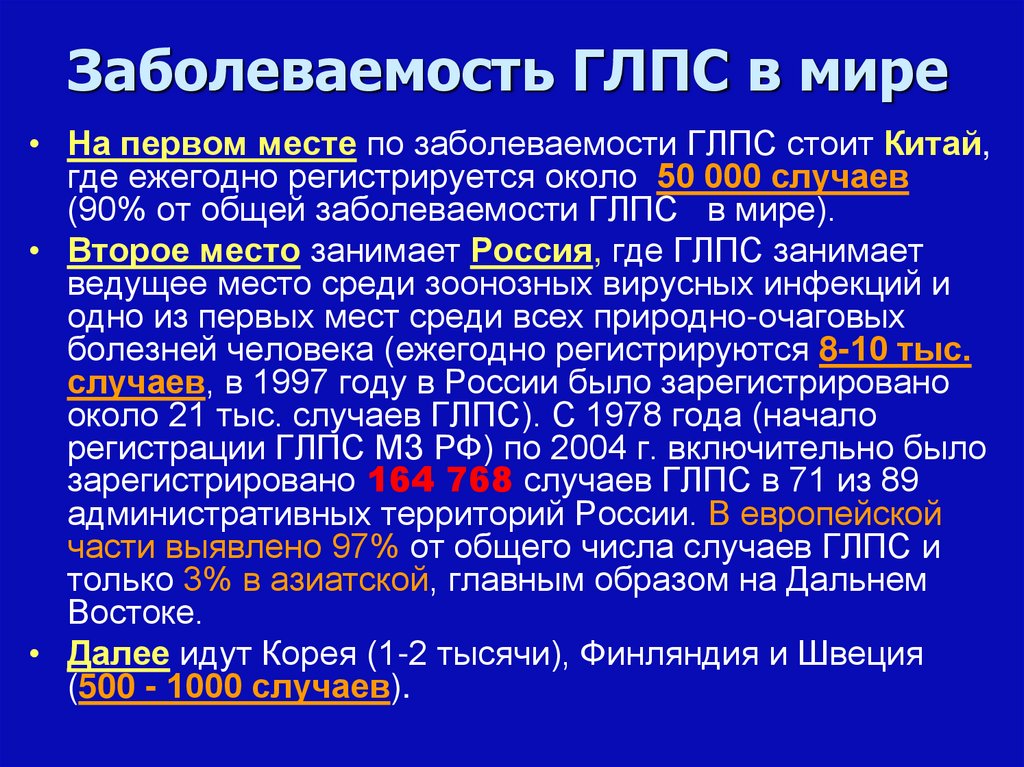 Заболеваемость ГЛПС в мире

• На первом месте по заболеваемости ГЛПС стоит Китай, где ежегодно регистрируется около 50 000 случаев (90% от общей заболеваемости ГЛПС в мире).

• Второе место занимает Россия, где ГЛПС занимает ведущее место среди зоонозных вирусных инфекций и одно из первых мест среди всех природно-очаговых болезней человека (ежегодно регистрируются 8-10 тыс. случаев, в 1997 году в России было зарегистрировано около 21 тыс. случаев ГЛПС). С 1978 года (начало регистрации ГЛПС МЗ РФ) по 2004 г. включительно было зарегистрировано 164 768 случаев ГЛПС в 71 из 89 административных территорий России. В европейской части выявлено 97% от общего числа случаев ГЛПС и только 3% в азиатской, главным образом на Дальнем Востоке.

• Далее идут Корея (1-2 тысячи), Финляндия и Швеция (500 - 1000 случаев).